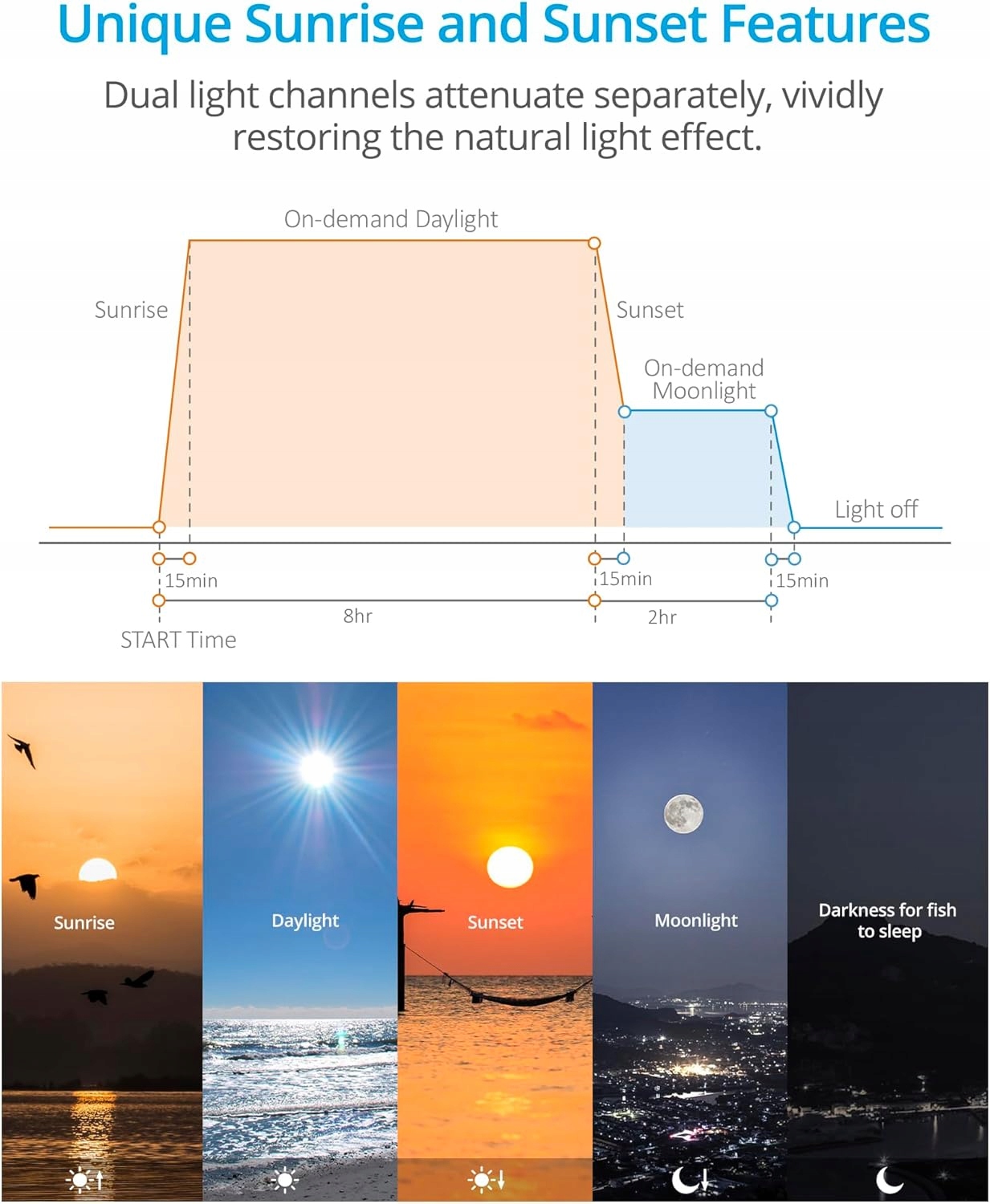 Unique Sunrise and Sunset Features

Dual light channels attenuate separately, vividly restoring the natural light effect.

On-demand Daylight

Sunrise

Sunset

On-demand Moonlight

Light off

15min

15min

15min

8hr

2hr

START Time

Sunrise

Daylight

Sunset

Moonlight

Darkness for fish to sleep